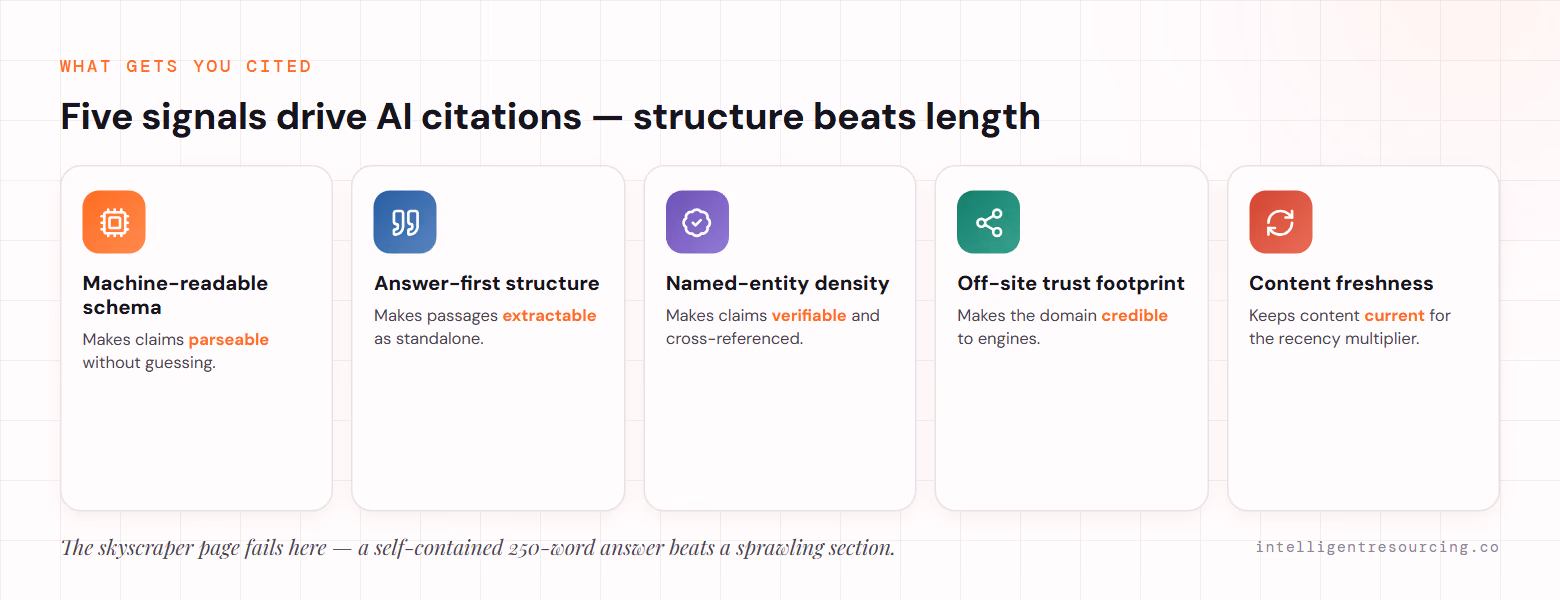 WHAT GETS YOU CITED

Five signals drive AI citations — structure beats length

Machine-readable schema
Makes claims parseable without guessing.

Answer-first structure
Makes passages extractable as standalone.

Named-entity density
Makes claims verifiable and cross-referenced.

Off-site trust footprint
Makes the domain credible to engines.

Content freshness
Keeps content current for the recency multiplier.

The skyscraper page fails here — a self-contained 250-word answer beats a sprawling section.

intelligentresourcing.co